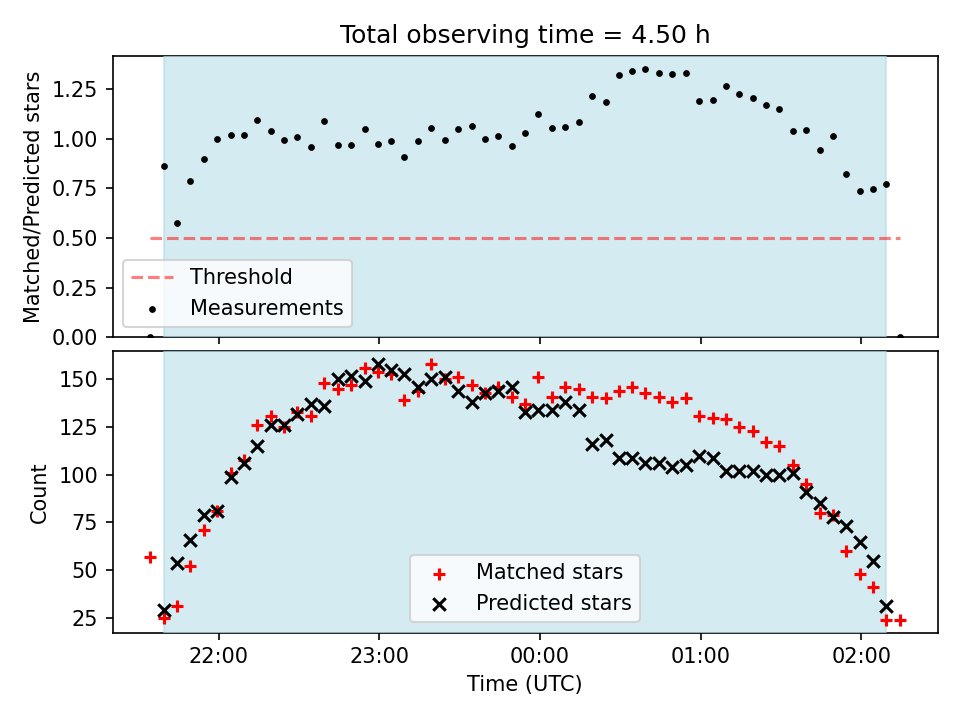 Total observing time = 4.50 h

Matched/Predicted stars

1.25
1.00
0.75
0.50
0.25
0.00

Threshold
Measurements

Count

150
125
100
75
50
25

Matched stars
Predicted stars

22:00
23:00
00:00
01:00
02:00

Time (UTC)